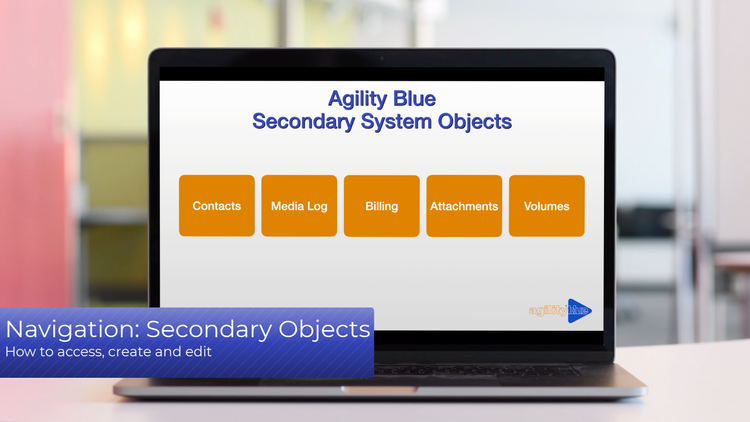 Agility Blue
Secondary System Objects

Contacts

Media Log

Billing

Attachments

Volumes

agilityblue

Navigation: Secondary Objects
How to access, create and edit